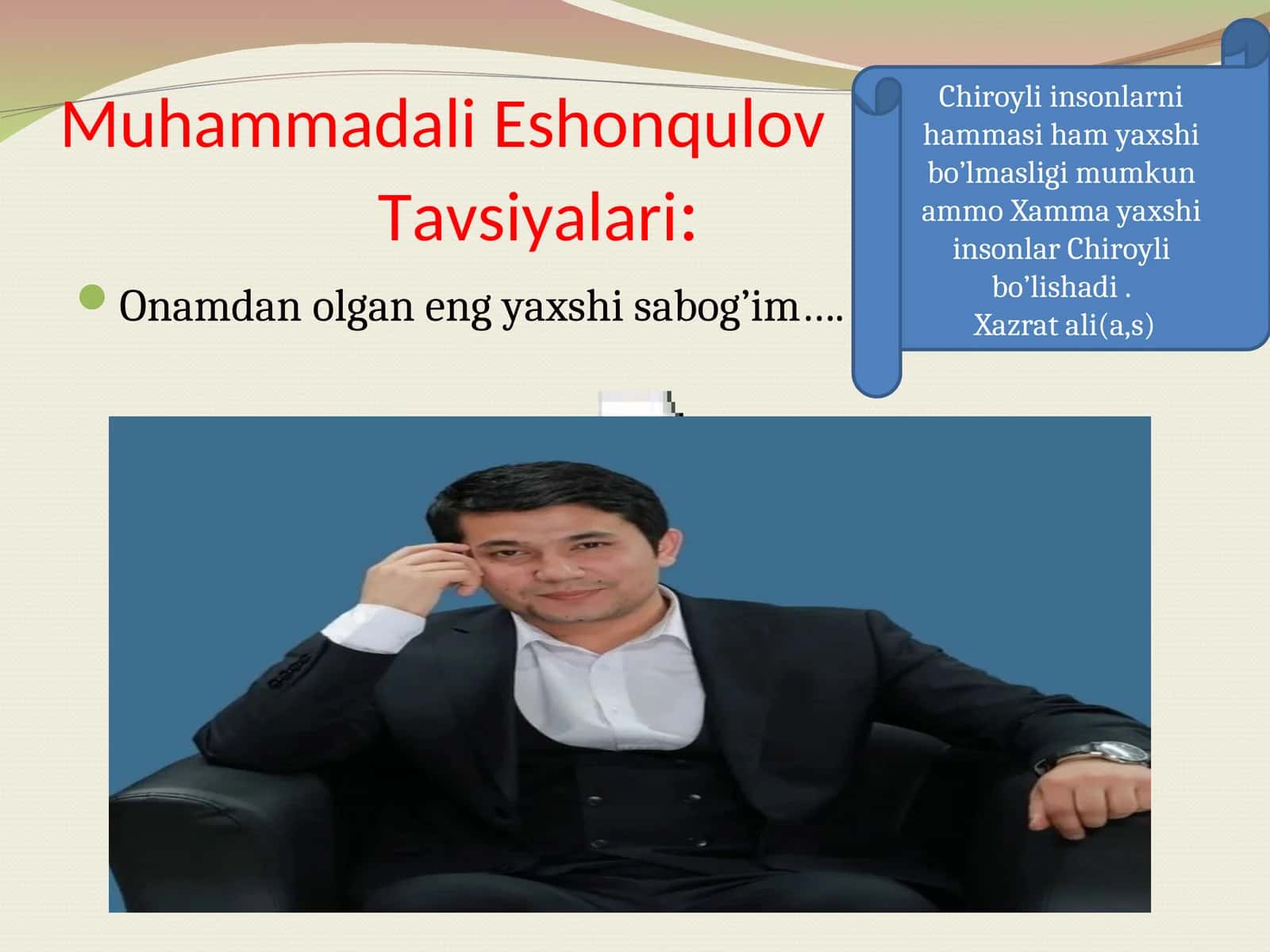 Muhammadali Eshonqulov Tavsiyalari:

Onamdan olgan eng yaxshi sabog’im….

Chiroyli insonlarni hammasi ham yaxshi bo’lmasligi mumkun ammo Xamma yaxshi insonlar Chiroyli bo’lishadi .
Xazrat ali(a,s)